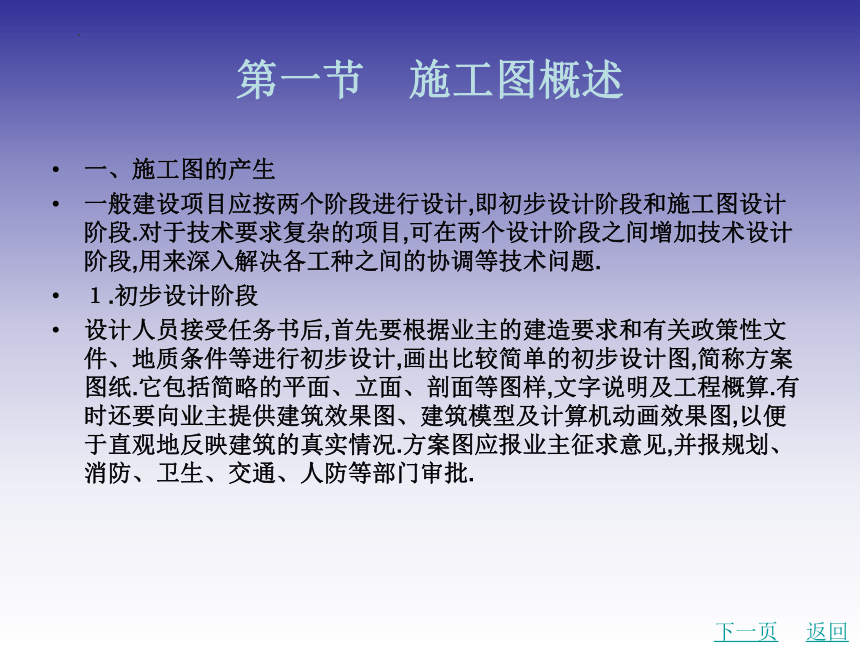 第一节　施工图概述

• 一、施工图的产生

• 一般建设项目应按两个阶段进行设计,即初步设计阶段和施工图设计阶段.对于技术要求复杂的项目,可在两个设计阶段之间增加技术设计阶段,用来深入解决各工种之间的协调等技术问题.

• 1.初步设计阶段

• 设计人员接受任务书后,首先要根据业主的建造要求和有关政策性文件、地质条件等进行初步设计,画出比较简单的初步设计图,简称方案图纸.它包括简略的平面、立面、剖面等图样,文字说明及工程概算.有时还要向业主提供建筑效果图、建筑模型及计算机动画效果图,以便于直观地反映建筑的真实情况.方案图应报业主征求意见,并报规划、消防、卫生、交通、人防等部门审批.

下一页　返回